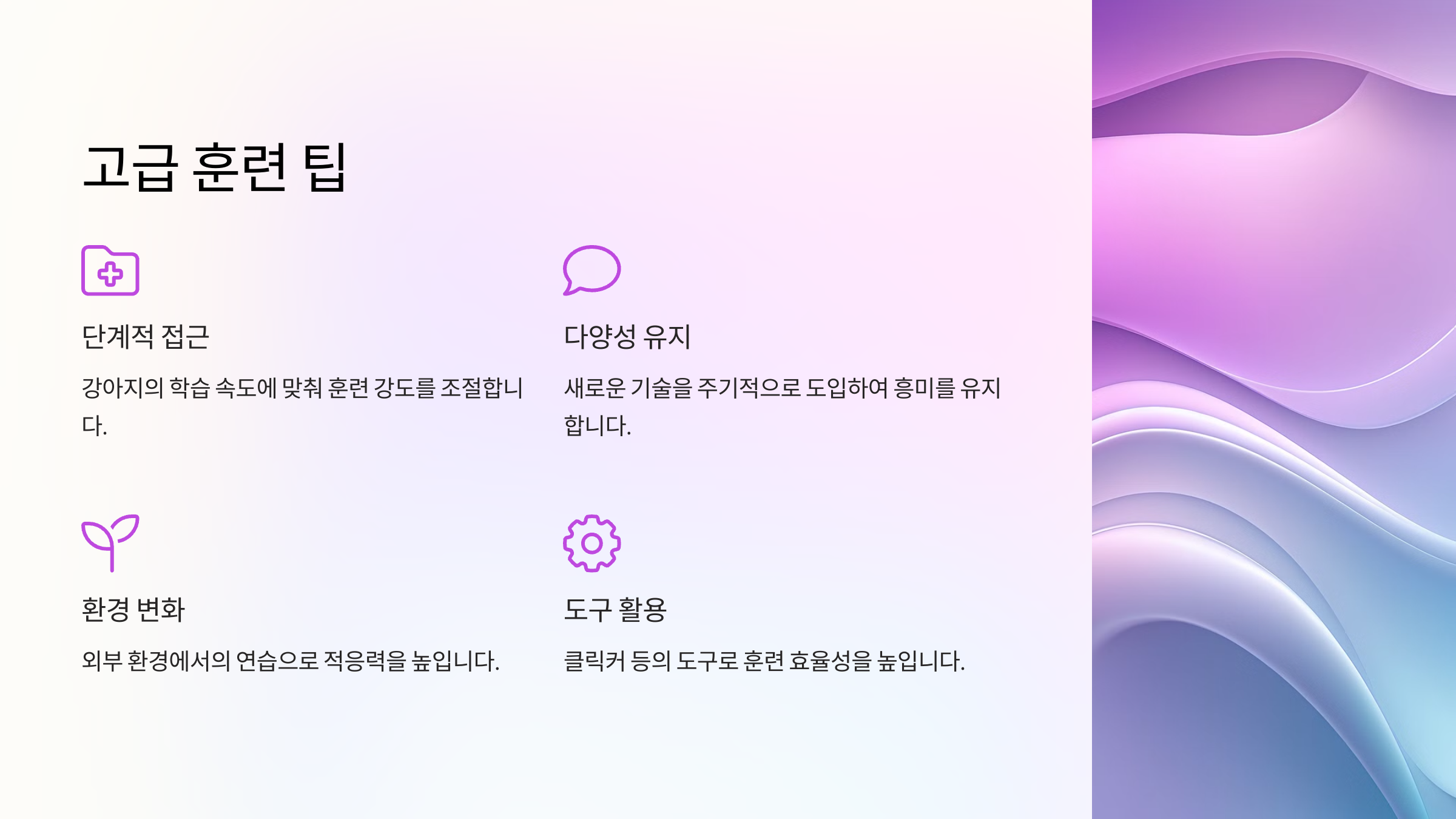 고급 훈련 팁

단계적 접근

강아지의 학습 속도에 맞춰 훈련 강도를 조절합니다.

다양성 유지

새로운 기술을 주기적으로 도입하여 흥미를 유지합니다.

환경 변화

외부 환경에서의 연습으로 적응력을 높입니다.

도구 활용

클릭커 등의 도구로 훈련 효율성을 높입니다.